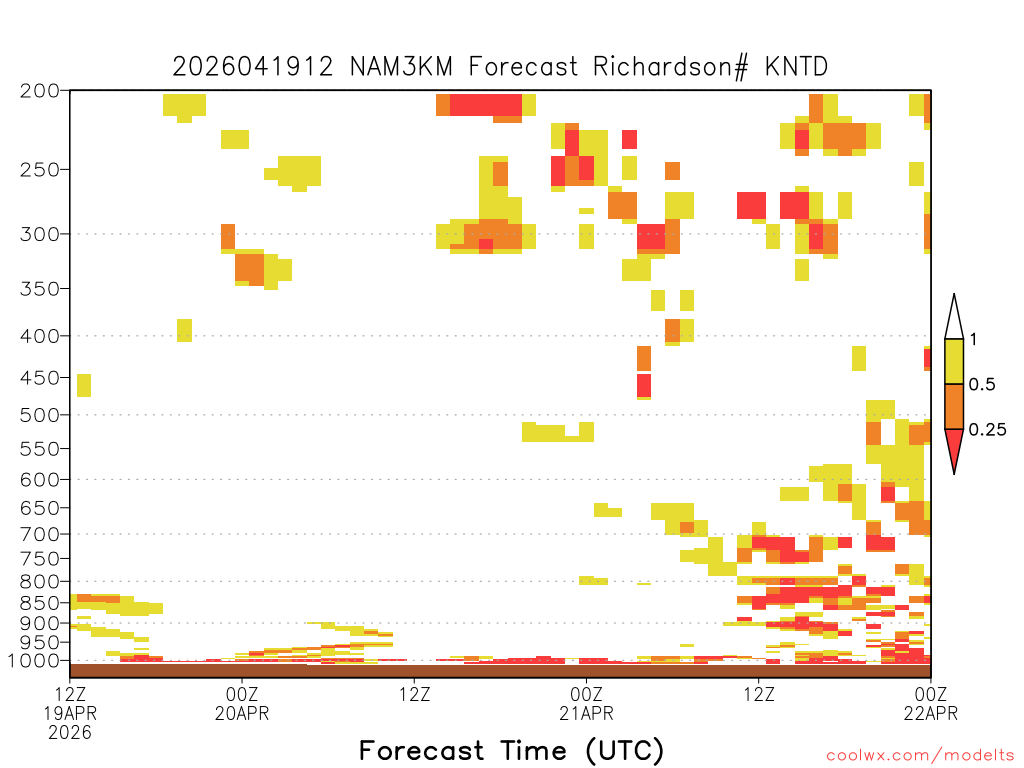 2026041912 NAM3KM Forecast Richardson# KNTD

200
250
300
350
400
450
500
550
600
650
700
750
800
850
900
950
1000

1
0.5
0.25

12Z 19APR 2026
00Z 20APR
12Z
00Z 21APR
12Z
00Z 22APR

Forecast Time (UTC)

coolwx.com/modelts